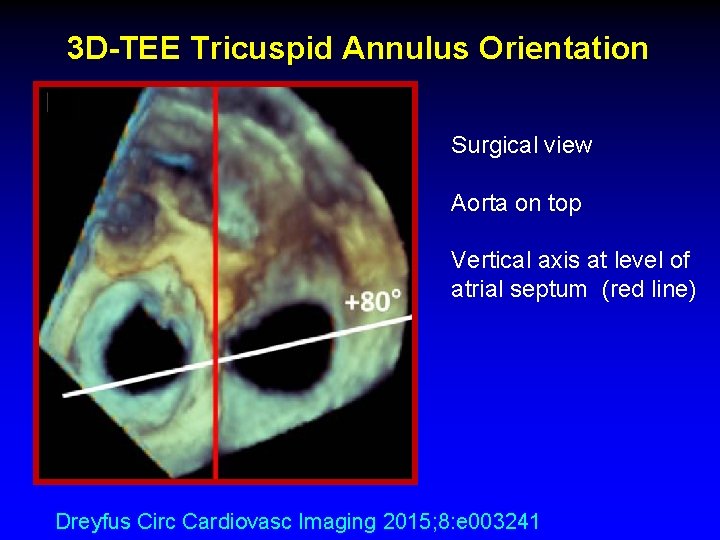 3D-TEE Tricuspid Annulus Orientation

+80°

Surgical view

Aorta on top

Vertical axis at level of atrial septum (red line)

Dreyfus Circ Cardiovasc Imaging 2015;8:e003241